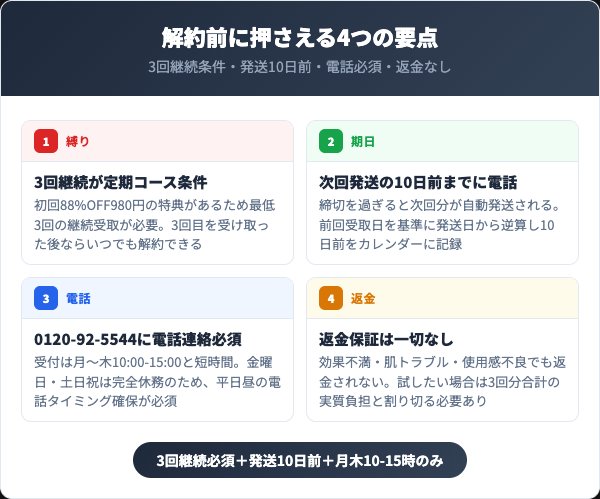 解約前に押さえる4つの要点

3回継続条件・発送10日前・電話必須・返金なし

1 縛り

3回継続が定期コース条件

初回88%OFF980円の特典があるため最低3回の継続受取が必要。3回目を受け取った後ならいつでも解約できる

2 期日

次回発送の10日前までに電話

締切を過ぎると次回分が自動発送される。前回受取日を基準に発送日から逆算し10日前をカレンダーに記録

3 電話

0120-92-5544に電話連絡必須

受付は月〜木10:00-15:00と短時間。金曜日・土日祝は完全休務のため、平日昼の電話タイミング確保が必須

4 返金

返金保証は一切なし

効果不満・肌トラブル・使用感不良でも返金されない。試したい場合は3回分合計の実質負担と割り切る必要あり

3回継続必須＋発送10日前＋月木10-15時のみ